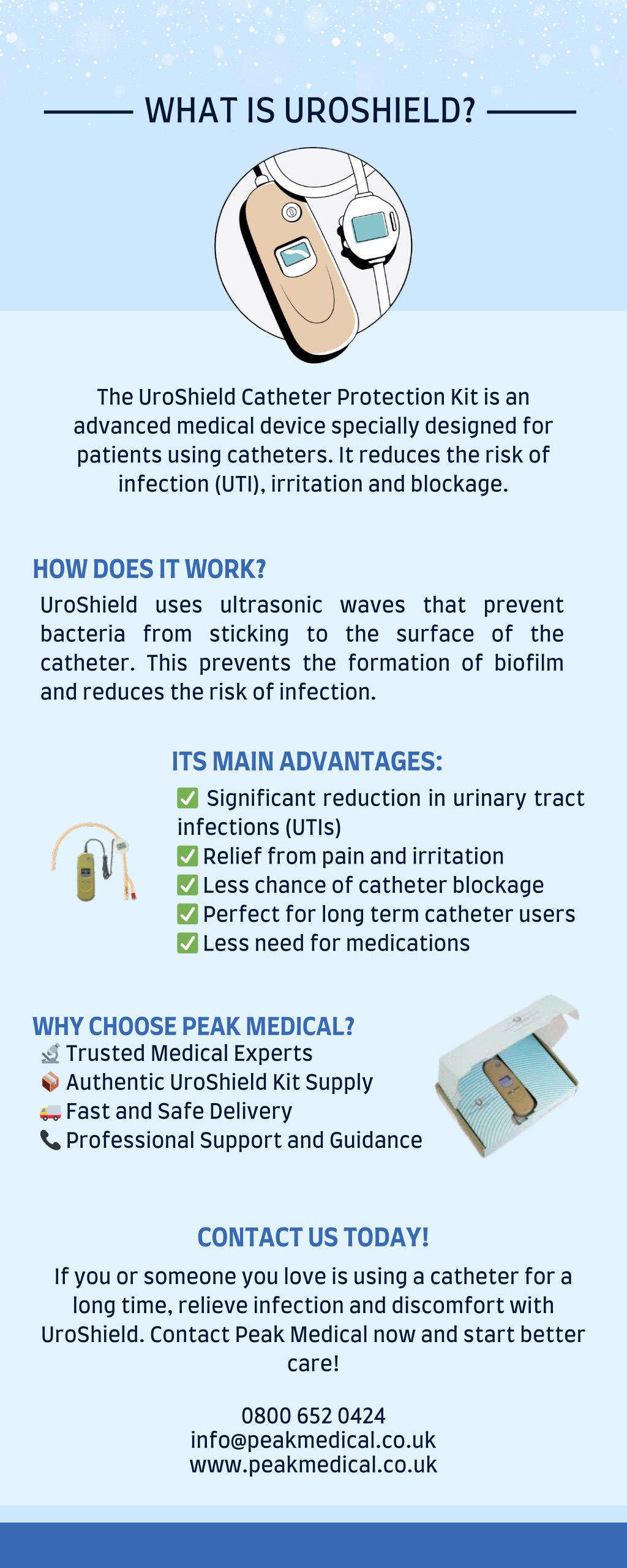 WHAT IS UROSHIELD?

The UroShield Catheter Protection Kit is an advanced medical device specially designed for patients using catheters. It reduces the risk of infection (UTI), irritation and blockage.

HOW DOES IT WORK?

UroShield uses ultrasonic waves that prevent bacteria from sticking to the surface of the catheter. This prevents the formation of biofilm and reduces the risk of infection.

ITS MAIN ADVANTAGES:

✅ Significant reduction in urinary tract infections (UTIs)
✅ Relief from pain and irritation
✅ Less chance of catheter blockage
✅ Perfect for long term catheter users
✅ Less need for medications

WHY CHOOSE PEAK MEDICAL?

🔬 Trusted Medical Experts
📦 Authentic UroShield Kit Supply
🚚 Fast and Safe Delivery
📞 Professional Support and Guidance

CONTACT US TODAY!

If you or someone you love is using a catheter for a long time, relieve infection and discomfort with UroShield. Contact Peak Medical now and start better care!

0800 652 0424
info@peakmedical.co.uk
www.peakmedical.co.uk